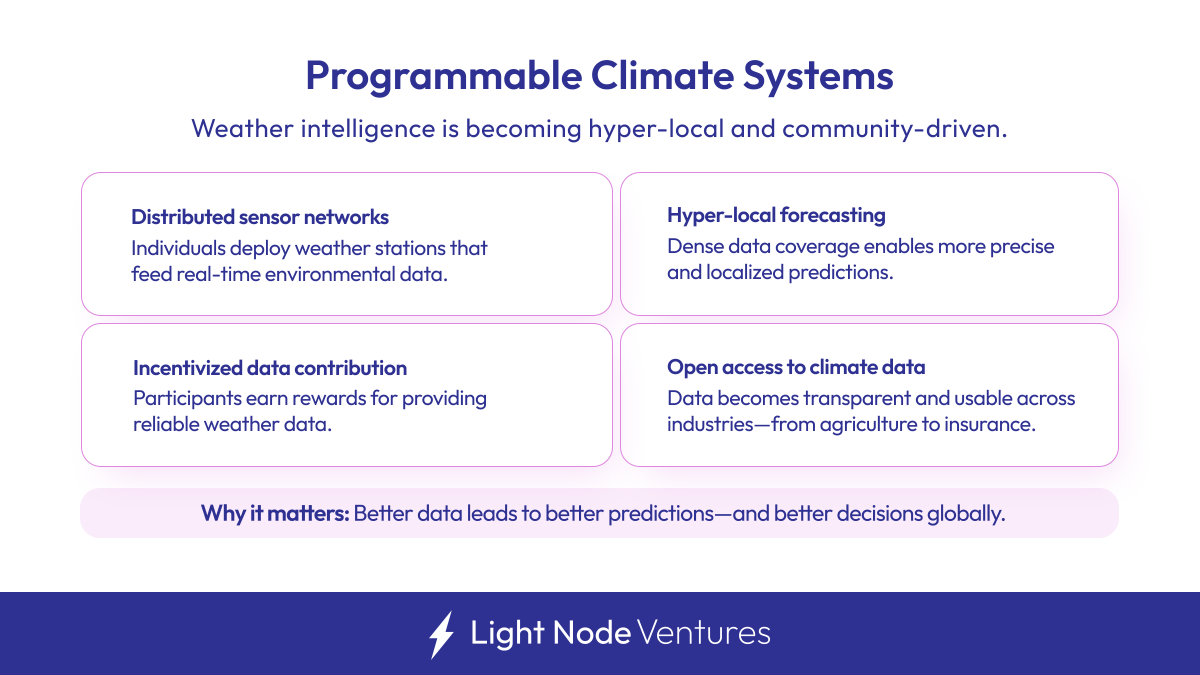 Programmable Climate Systems

Weather intelligence is becoming hyper-local and community-driven.

Distributed sensor networks
Individuals deploy weather stations that feed real-time environmental data.

Hyper-local forecasting
Dense data coverage enables more precise and localized predictions.

Incentivized data contribution
Participants earn rewards for providing reliable weather data.

Open access to climate data
Data becomes transparent and usable across industries—from agriculture to insurance.

Why it matters: Better data leads to better predictions—and better decisions globally.

Light Node Ventures